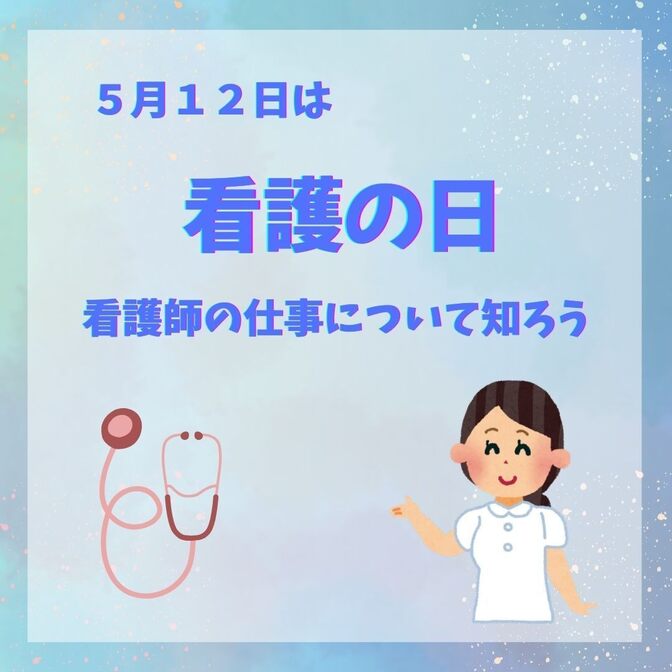 ５月１２日は

看護の日

看護師の仕事について知ろう